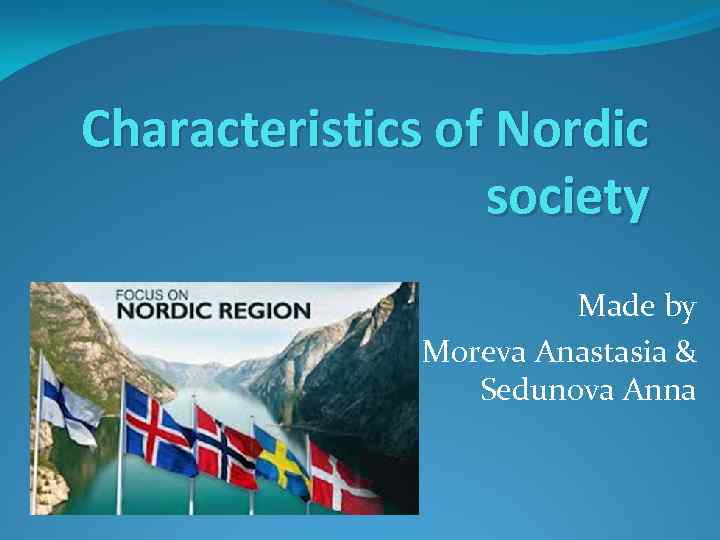 Characteristics of Nordic society

FOCUS ON
NORDIC REGION

Made by
Moreva Anastasia &
Sedunova Anna